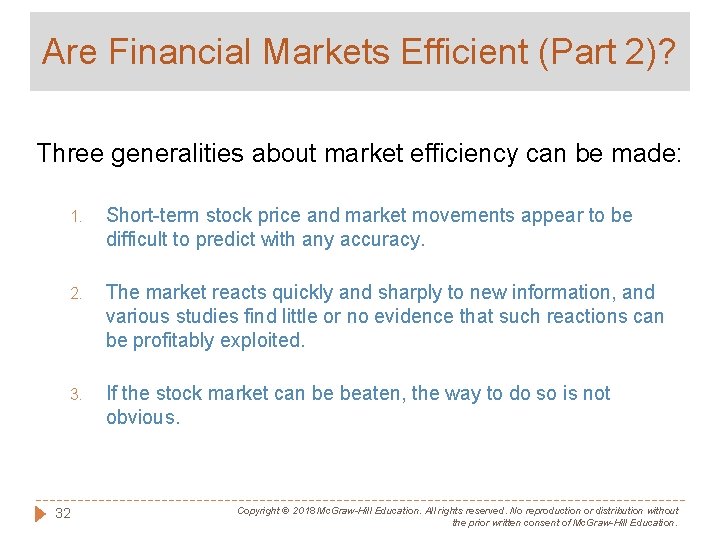 Are Financial Markets Efficient (Part 2)?

Three generalities about market efficiency can be made:

1. Short-term stock price and market movements appear to be difficult to predict with any accuracy.

2. The market reacts quickly and sharply to new information, and various studies find little or no evidence that such reactions can be profitably exploited.

3. If the stock market can be beaten, the way to do so is not obvious.

32

Copyright © 2018 McGraw-Hill Education. All rights reserved. No reproduction or distribution without the prior written consent of McGraw-Hill Education.